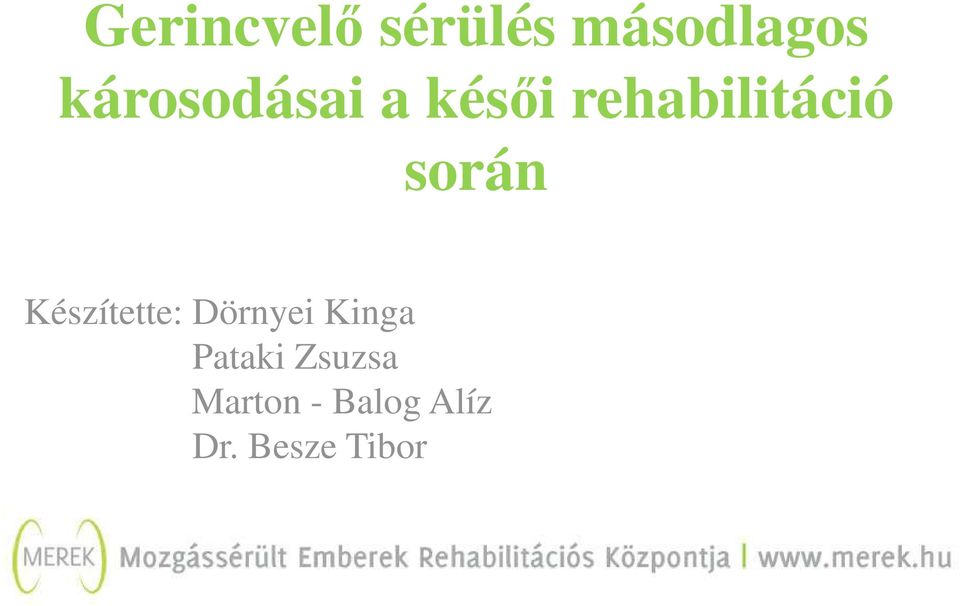 Gerincvelő sérülés másodlagos károsodásai a késői rehabilitáció során

Készítette: Dörnyei Kinga
Pataki Zsuzsa
Marton - Balog Alíz
Dr. Besze Tibor

MEREK Mozgássérült Emberek Rehabilitációs Központja | www.merek.hu